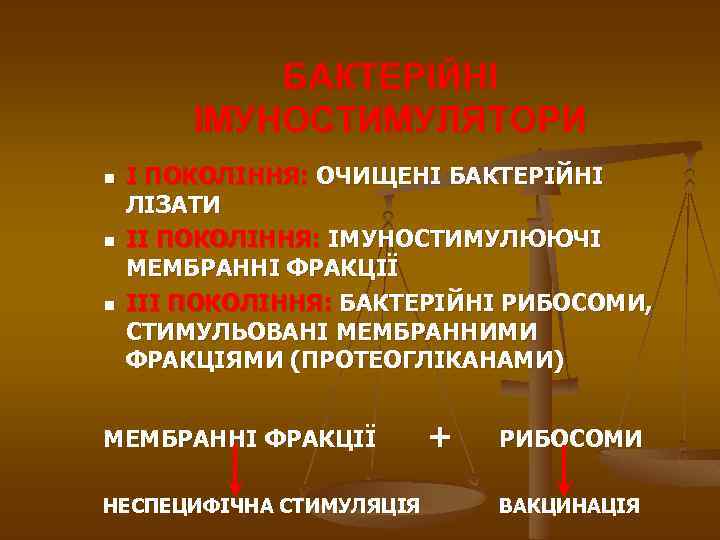 БАКТЕРІЙНІ ІМУНОСТИМУЛЯТОРИ

- І ПОКОЛІННЯ: ОЧИЩЕНІ БАКТЕРІЙНІ ЛІЗАТИ
- ІІ ПОКОЛІННЯ: ІМУНОСТИМУЛЮЮЧІ МЕМБРАННІ ФРАКЦІЇ
- ІІІ ПОКОЛІННЯ: БАКТЕРІЙНІ РИБОСОМИ, СТИМУЛЬОВАНІ МЕМБРАННИМИ ФРАКЦІЯМИ (ПРОТЕОГЛІКАНАМИ)

МЕМБРАННІ ФРАКЦІЇ + РИБОСОМИ

НЕСПЕЦИФІЧНА СТИМУЛЯЦІЯ ВАКЦИНАЦІЯ